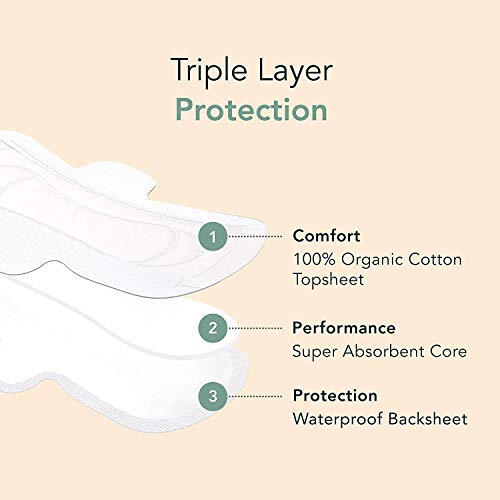 Triple Layer
Protection

1 Comfort
100% Organic Cotton Topsheet

2 Performance
Super Absorbent Core

3 Protection
Waterproof Backsheet